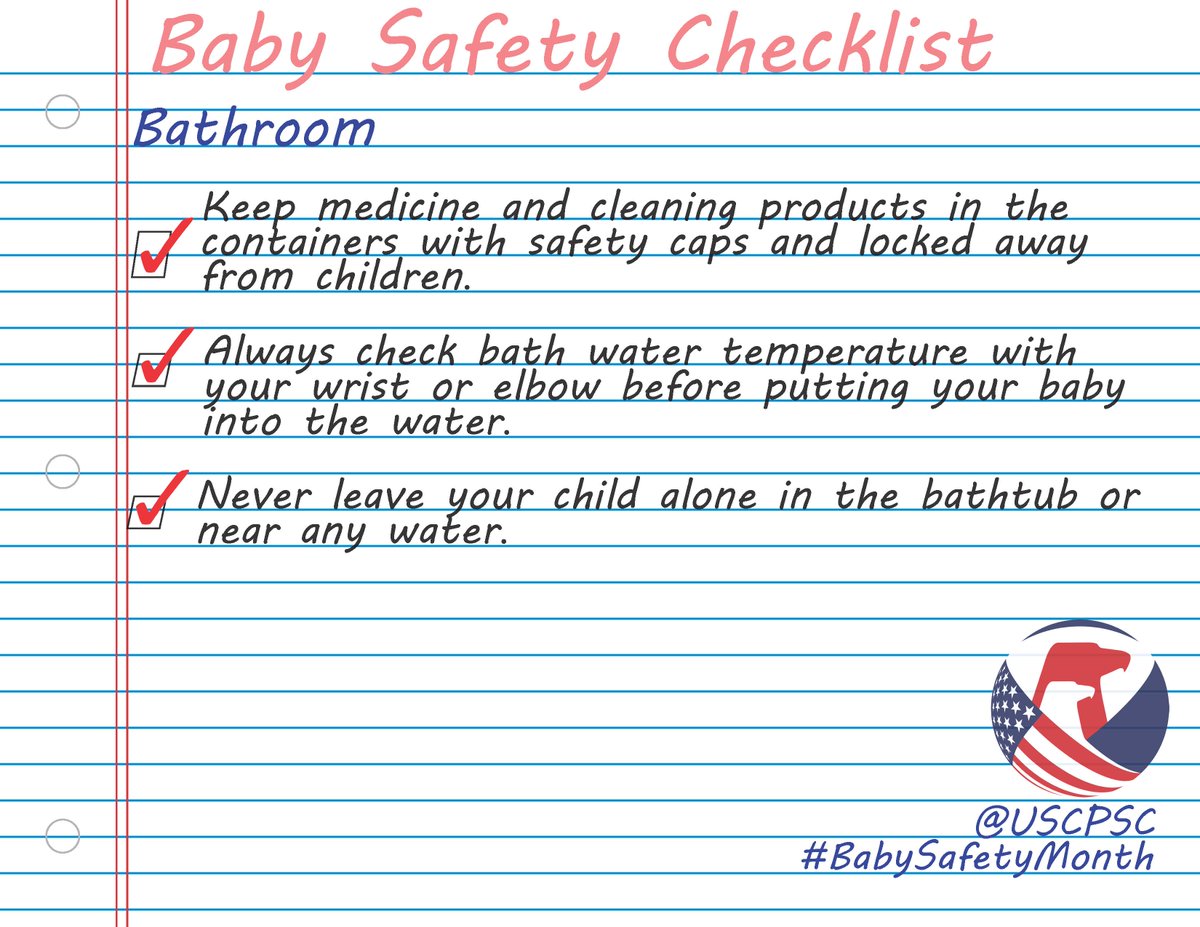 Baby Safety Checklist

Bathroom

Keep medicine and cleaning products in the containers with safety caps and locked away from children.

Always check bath water temperature with your wrist or elbow before putting your baby into the water.

Never leave your child alone in the bathtub or near any water.

@USCPSC
#BabySafetyMonth